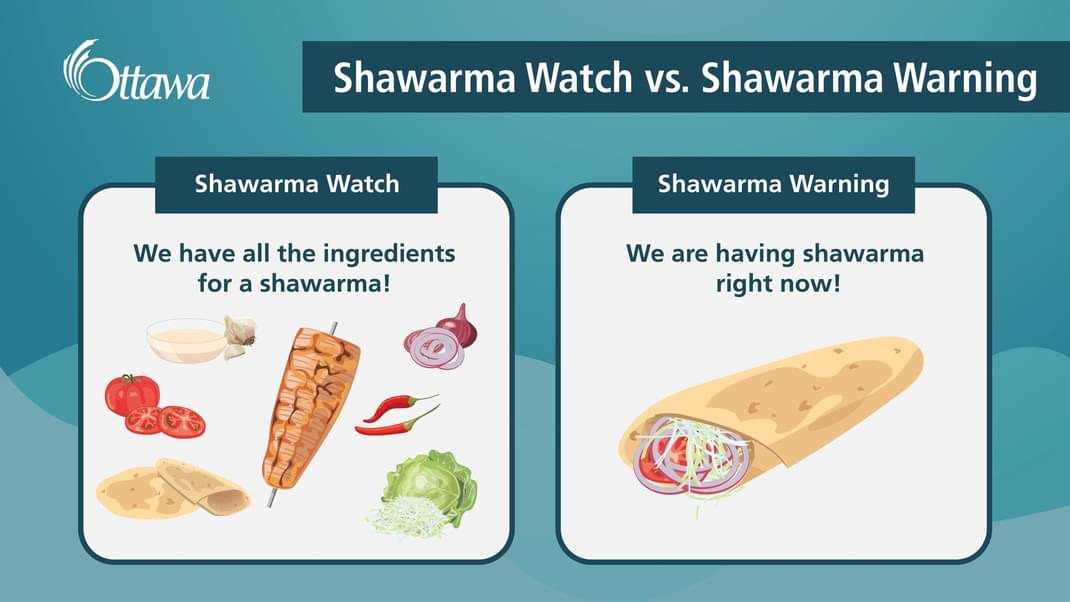 Ottawa

Shawarma Watch vs. Shawarma Warning

Shawarma Watch

We have all the ingredients for a shawarma!

Shawarma Warning

We are having shawarma right now!